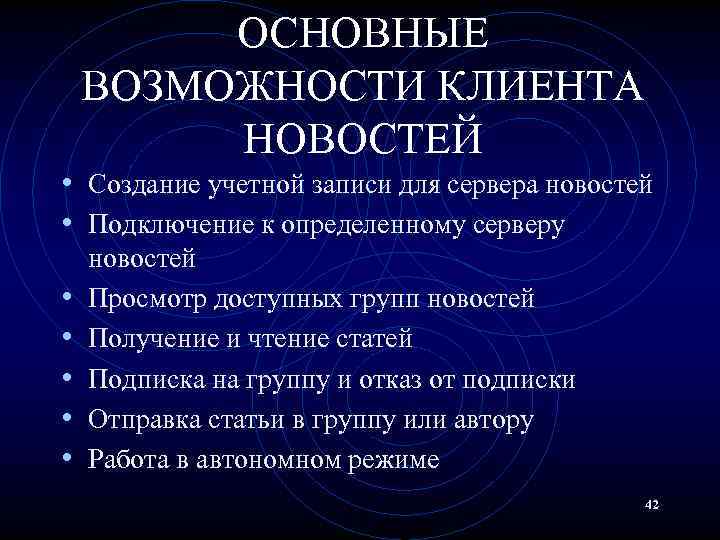 ОСНОВНЫЕ ВОЗМОЖНОСТИ КЛИЕНТА НОВОСТЕЙ

• Создание учетной записи для сервера новостей
• Подключение к определенному серверу новостей
• Просмотр доступных групп новостей
• Получение и чтение статей
• Подписка на группу и отказ от подписки
• Отправка статьи в группу или автору
• Работа в автономном режиме

42